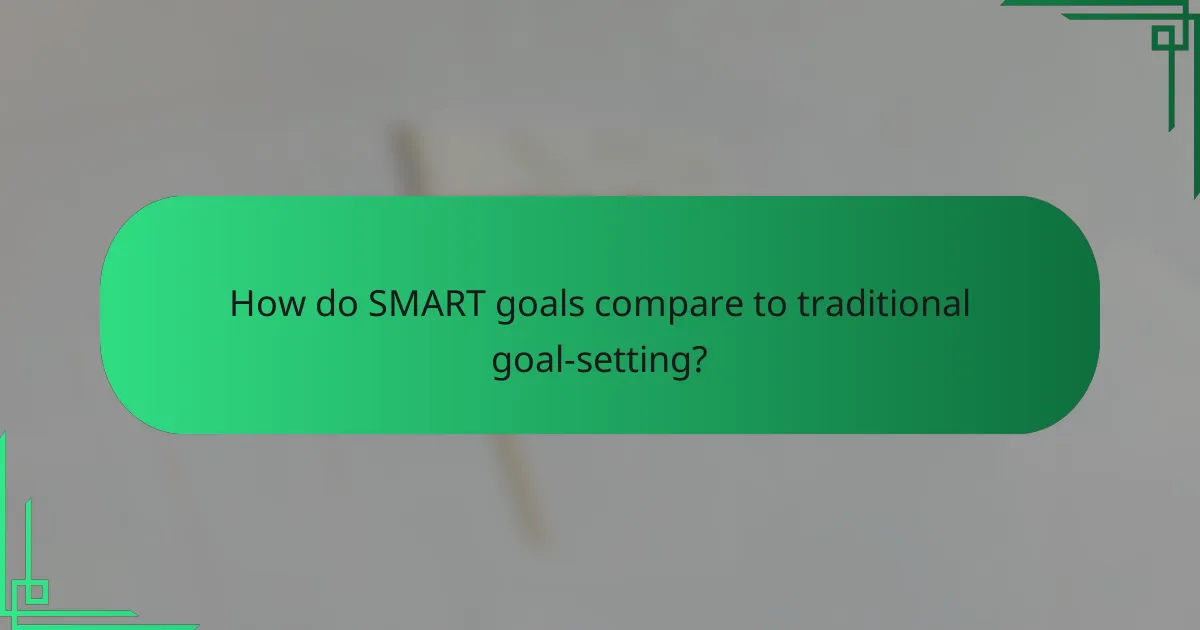 How do SMART goals compare to traditional goal-setting?